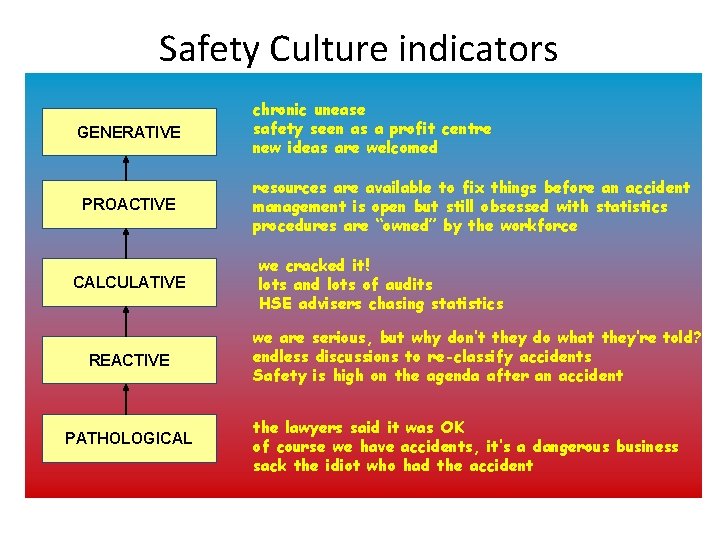 Safety Culture indicators

GENERATIVE

chronic unease
safety seen as a profit centre
new ideas are welcomed

PROACTIVE

resources are available to fix things before an accident
management is open but still obsessed with statistics
procedures are "owned" by the workforce

CALCULATIVE

we cracked it!
lots and lots of audits
HSE advisers chasing statistics

REACTIVE

we are serious, but why don't they do what they're told?
endless discussions to re-classify accidents
Safety is high on the agenda after an accident

PATHOLOGICAL

the lawyers said it was OK
of course we have accidents, it's a dangerous business
sack the idiot who had the accident